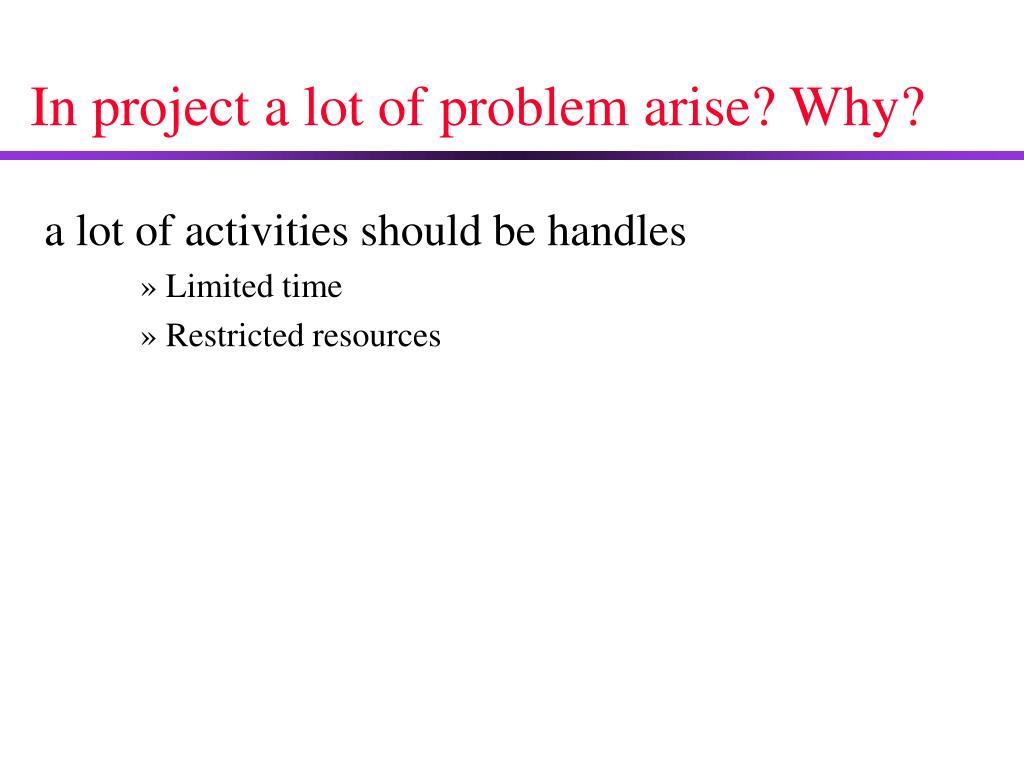 In project a lot of problem arise? Why?

a lot of activities should be handles

» Limited time

» Restricted resources